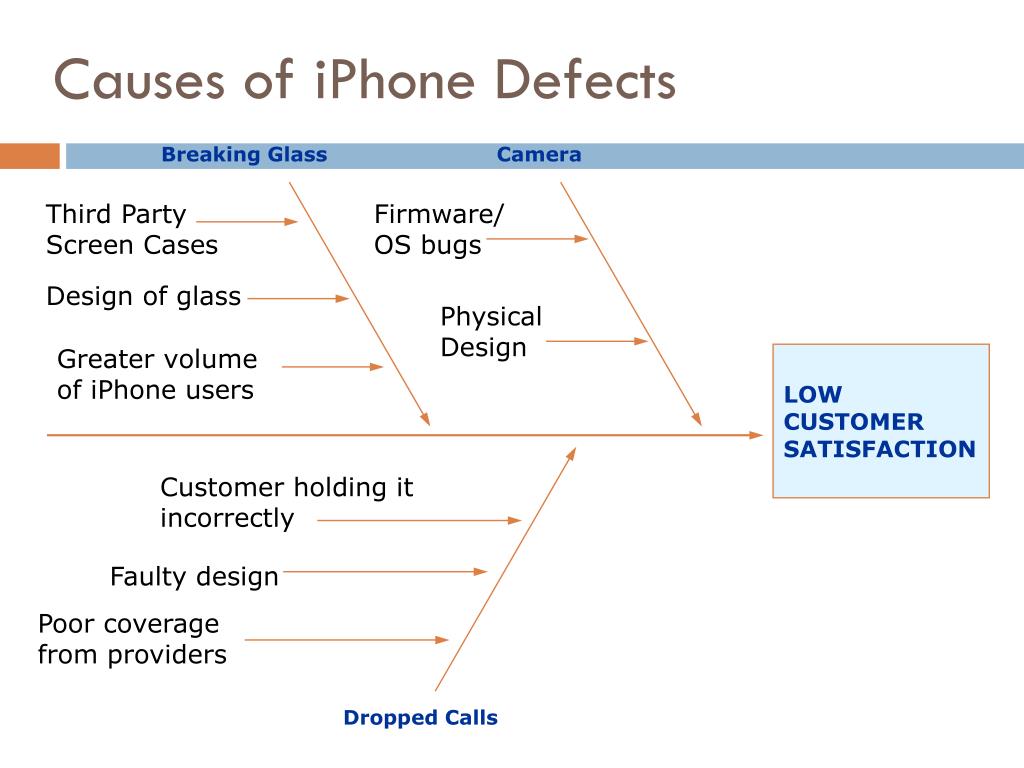 Causes of iPhone Defects

Breaking Glass

Camera

Third Party Screen Cases

Design of glass

Greater volume of iPhone users

Firmware/ OS bugs

Physical Design

LOW CUSTOMER SATISFACTION

Customer holding it incorrectly

Faulty design

Poor coverage from providers

Dropped Calls